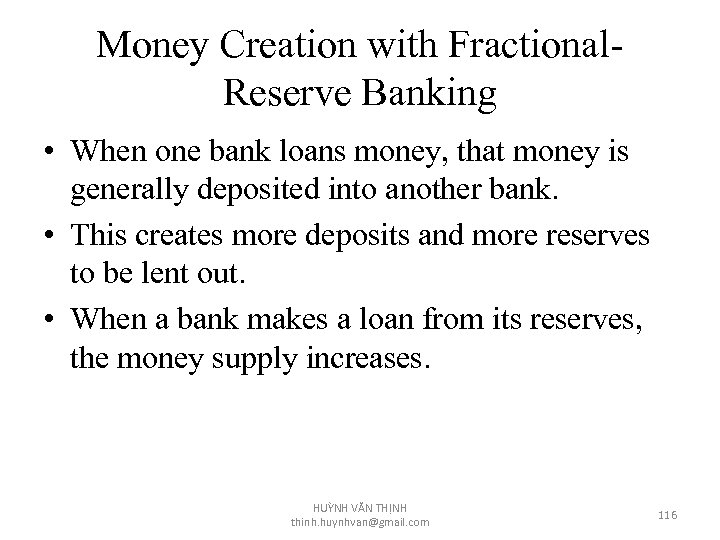 Money Creation with Fractional-Reserve Banking

• When one bank loans money, that money is generally deposited into another bank.

• This creates more deposits and more reserves to be lent out.

• When a bank makes a loan from its reserves, the money supply increases.

HUỲNH VĂN THỊNH
thinh.huynhvan@gmail.com

116